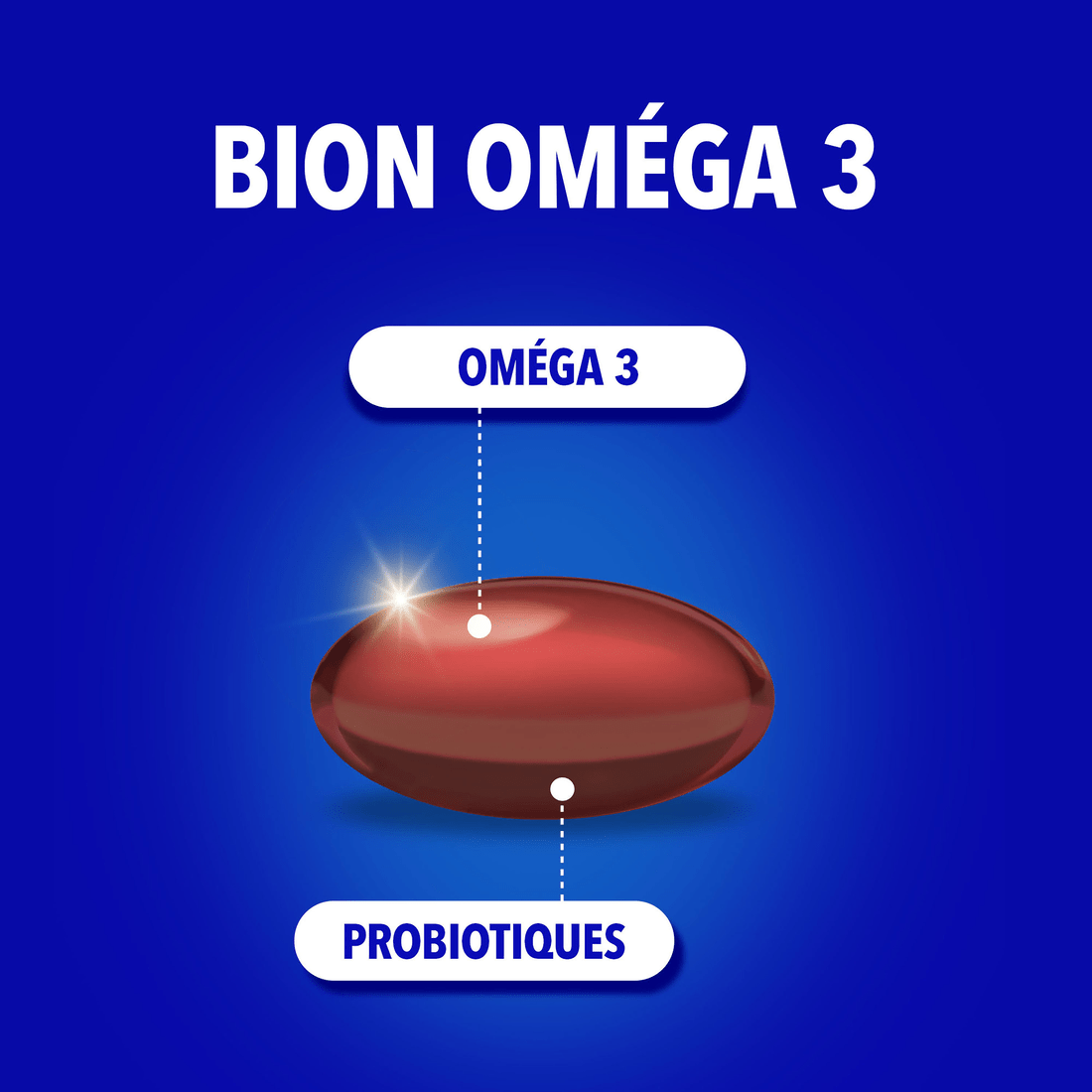 BION OMÉGA 3

OMÉGA 3

PROBIOTIQUES